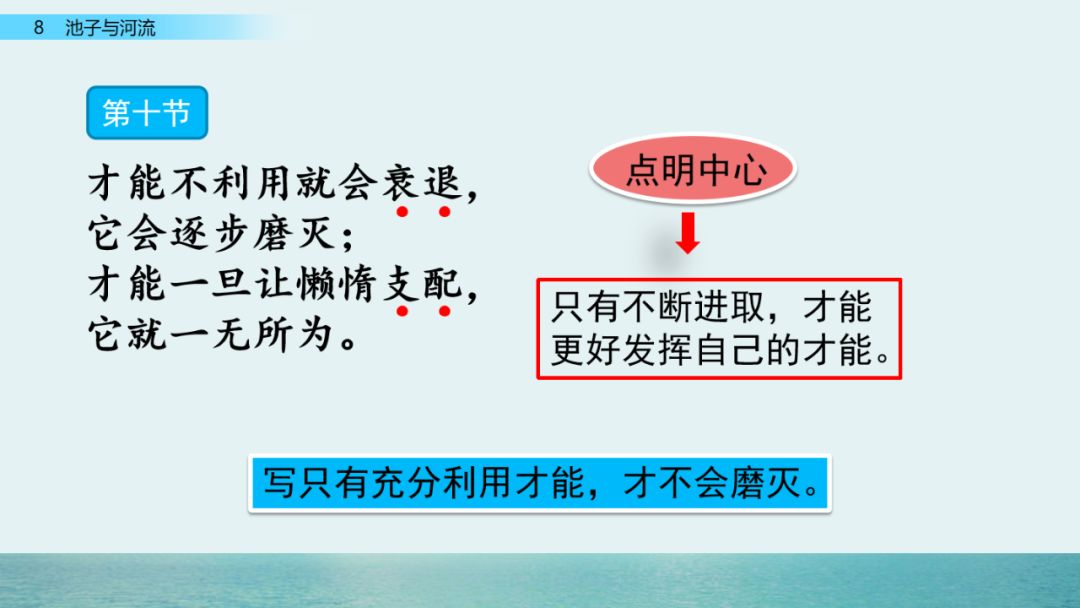 8 池子与河流

第十节

才能不利用就会衰退，
它会逐步磨灭；
才能一旦让懒惰支配，
它就一无所为。

点明中心

只有不断进取，才能更好发挥自己的才能。

写只有充分利用才能，才不会磨灭。